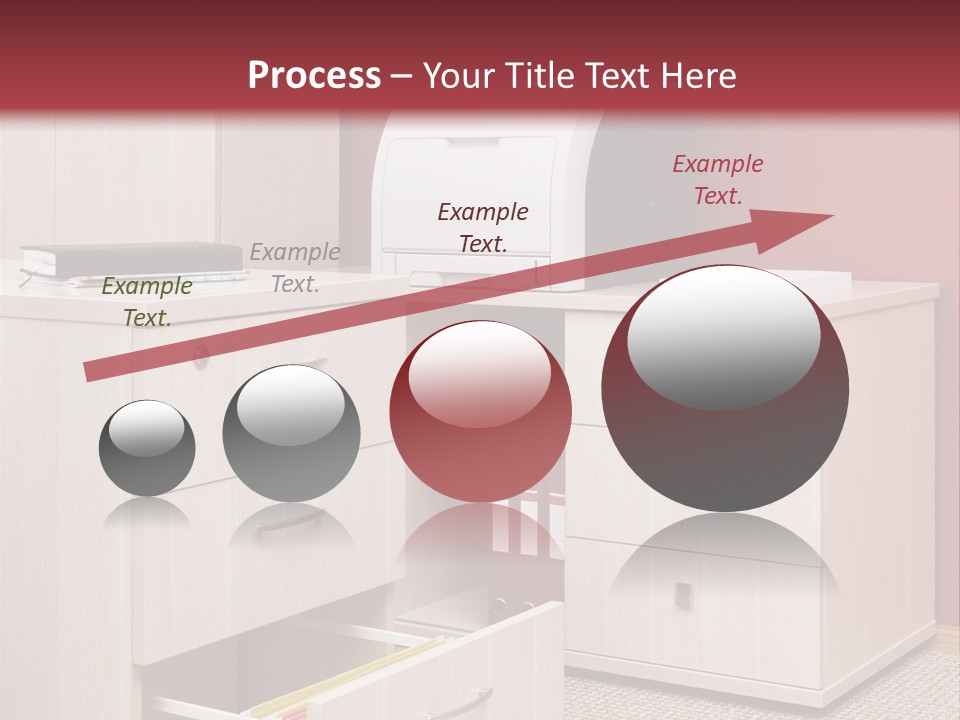 Process – Your Title Text Here

Example Text.

Example Text.

Example Text.

Example Text.